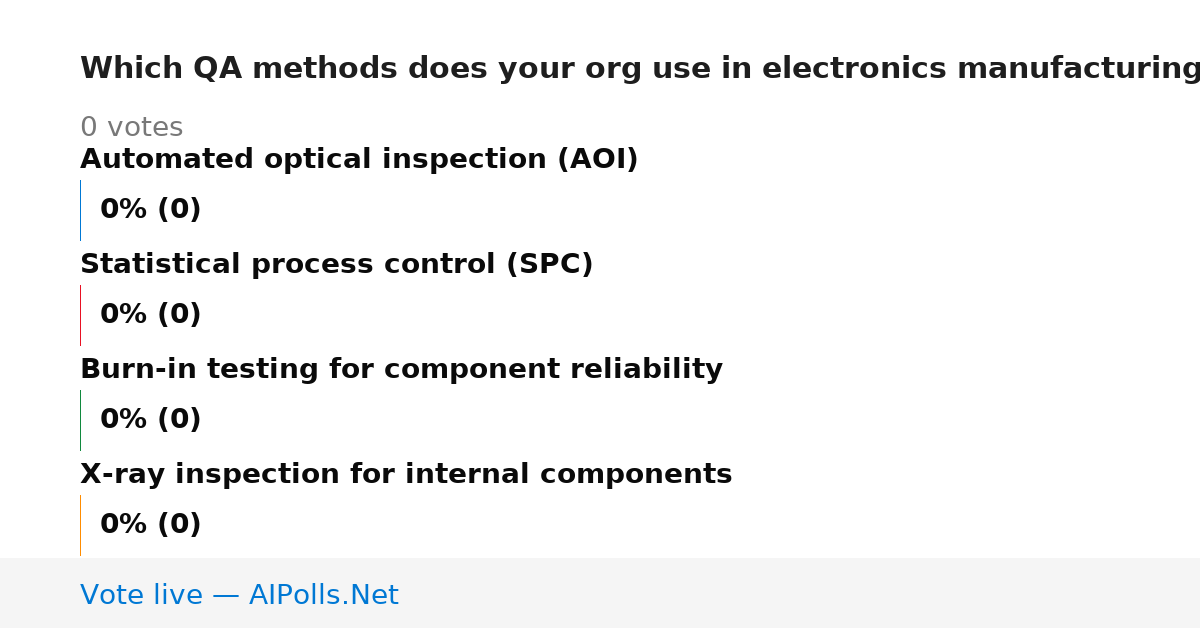 Which QA methods does your org use in electronics manufacturing

0 votes

Automated optical inspection (AOI)

0% (0)

Statistical process control (SPC)

0% (0)

Burn-in testing for component reliability

0% (0)

X-ray inspection for internal components

0% (0)

Vote live — AIPolls.Net